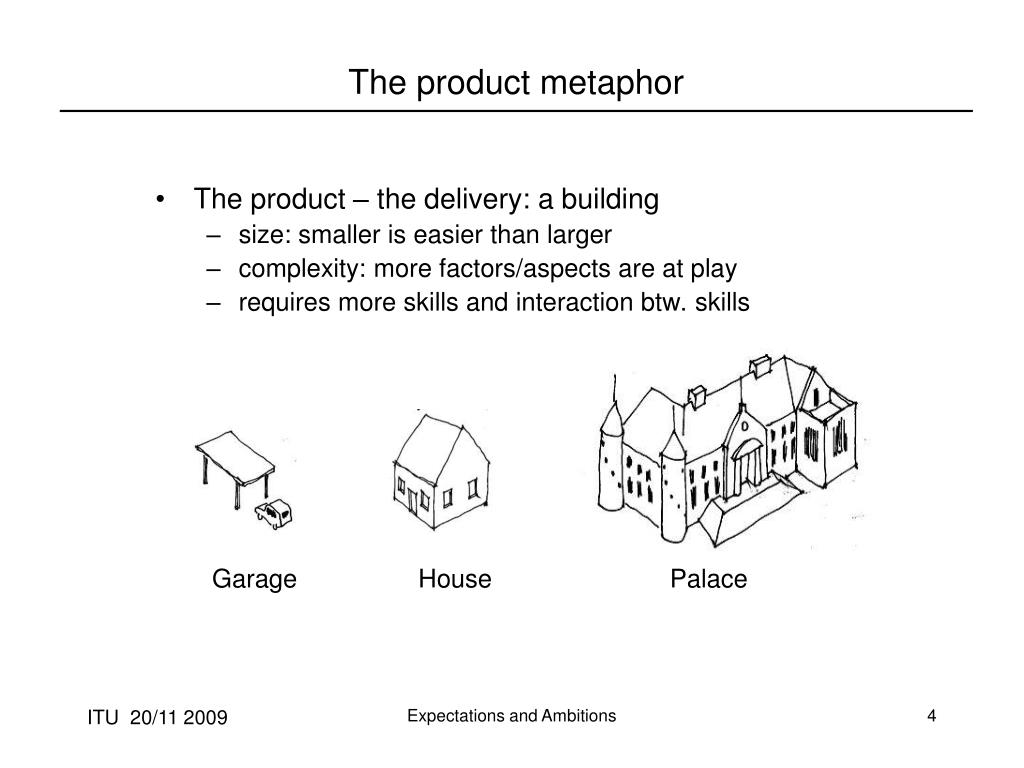 The product metaphor

• The product – the delivery: a building
  – size: smaller is easier than larger
  – complexity: more factors/aspects are at play
  – requires more skills and interaction btw. skills

Garage House Palace

ITU 20/11 2009 Expectations and Ambitions 4